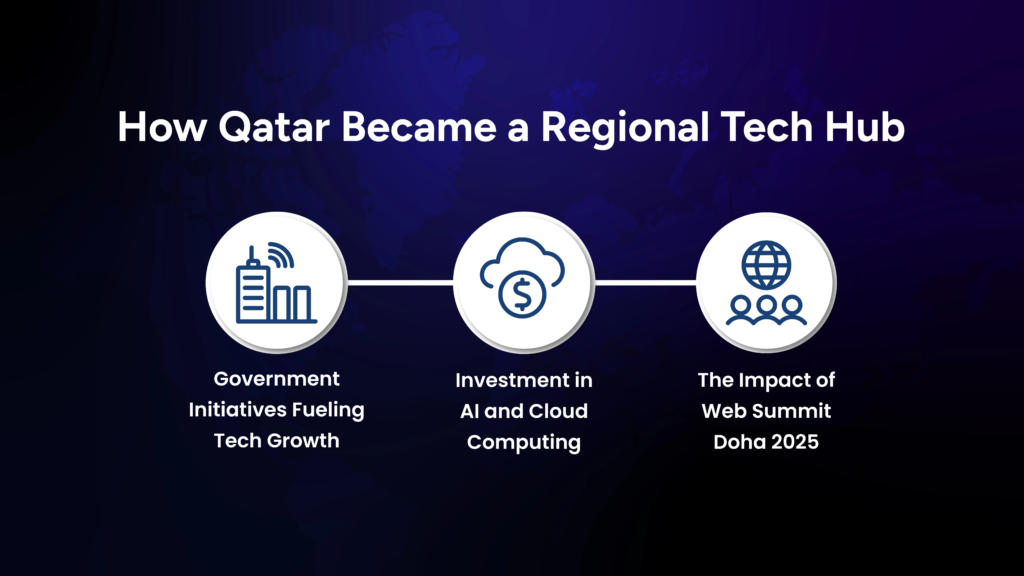 How Qatar Became a Regional Tech Hub

Government Initiatives Fueling Tech Growth

Investment in AI and Cloud Computing

The Impact of Web Summit Doha 2025